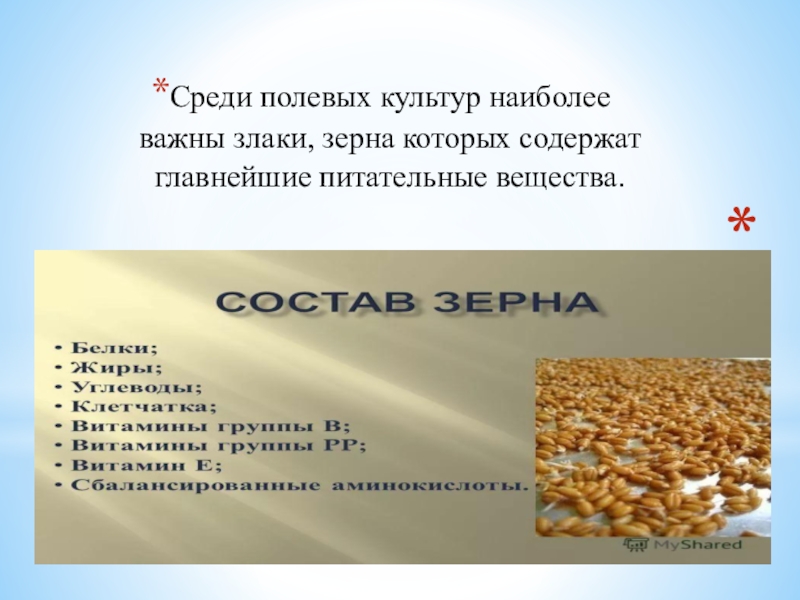 *Среди полевых культур наиболее важны злаки, зерна которых содержат главнейшие питательные вещества.

*

СОСТАВ ЗЕРНА

- Белки;
- Жиры;
- Углеводы;
- Клетчатка;
- Витамины группы В;
- Витамины группы РР;
- Витамин Е;
- Сбалансированные аминокислоты.

MyShared